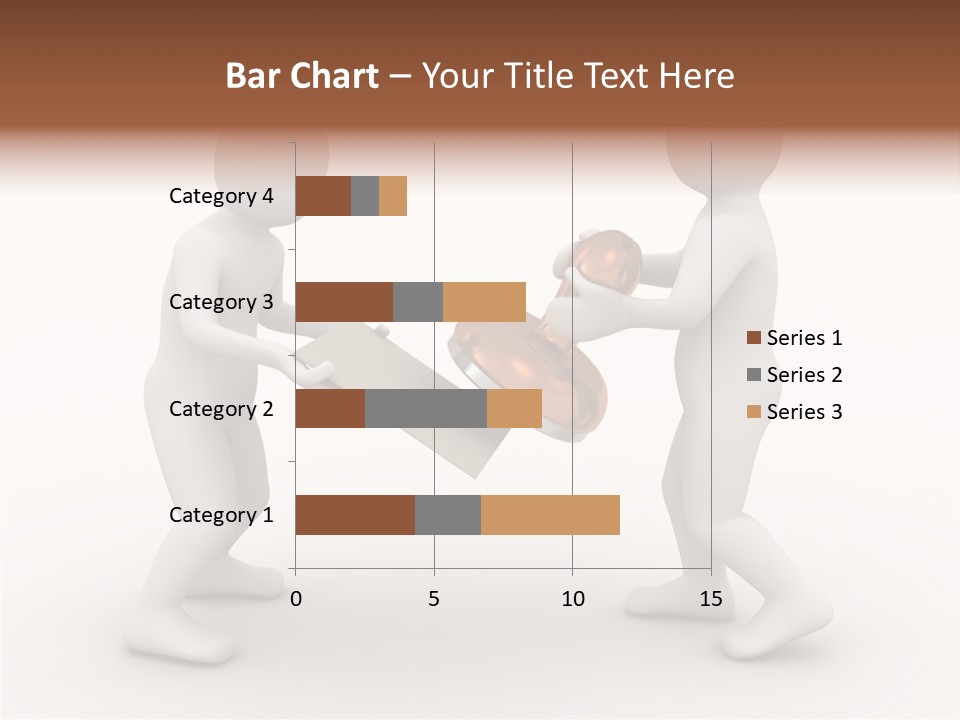 Bar Chart – Your Title Text Here

Category 4
Category 3
Category 2
Category 1

0 5 10 15

Series 1
Series 2
Series 3